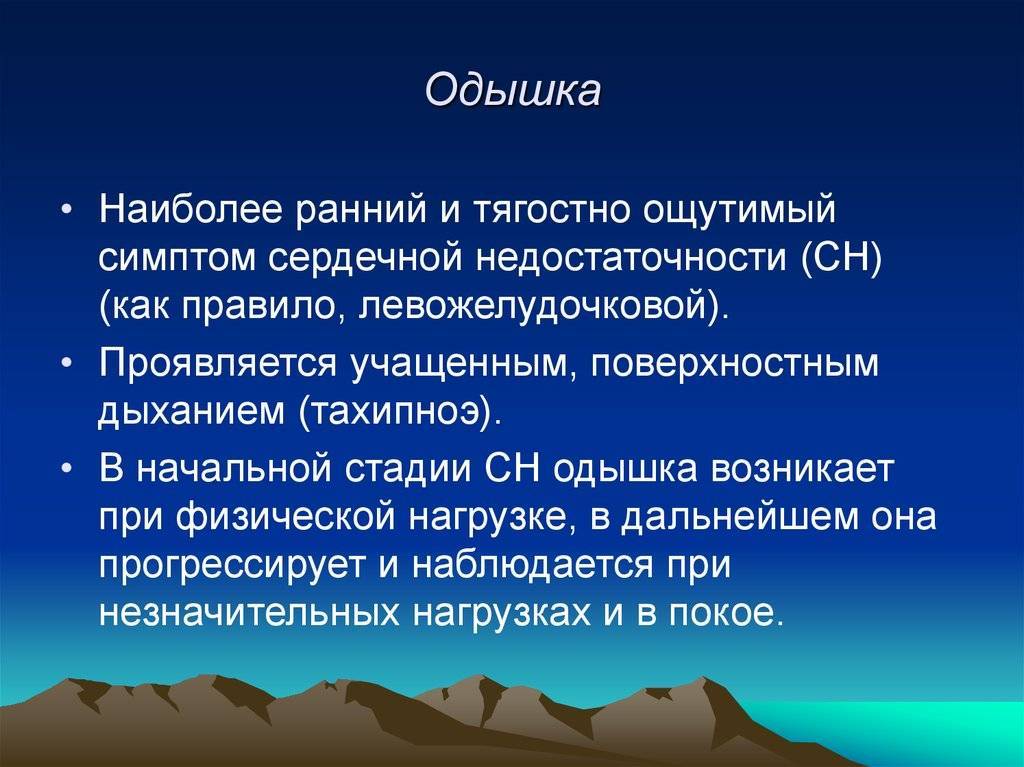 Одышка

• Наиболее ранний и тягостно ощутимый симптом сердечной недостаточности (СН) (как правило, левожелудочковой).

• Проявляется учащенным, поверхностным дыханием (тахипноэ).

• В начальной стадии СН одышка возникает при физической нагрузке, в дальнейшем она прогрессирует и наблюдается при незначительных нагрузках и в покое.